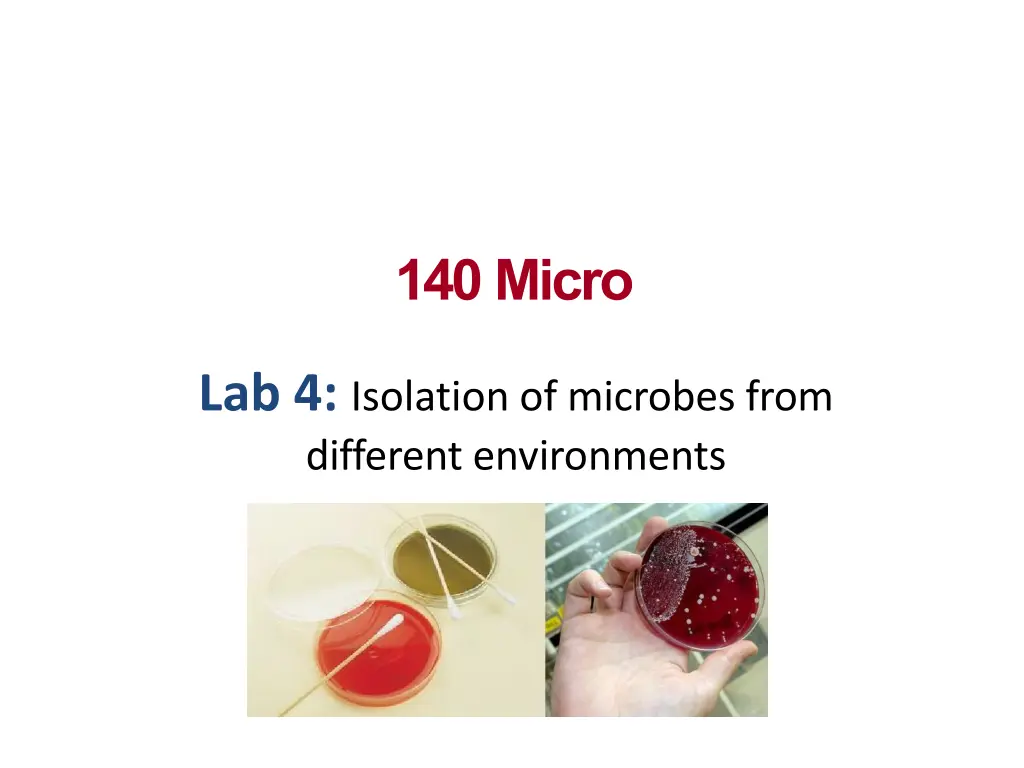 140 Micro

Lab 4: Isolation of microbes from different environments